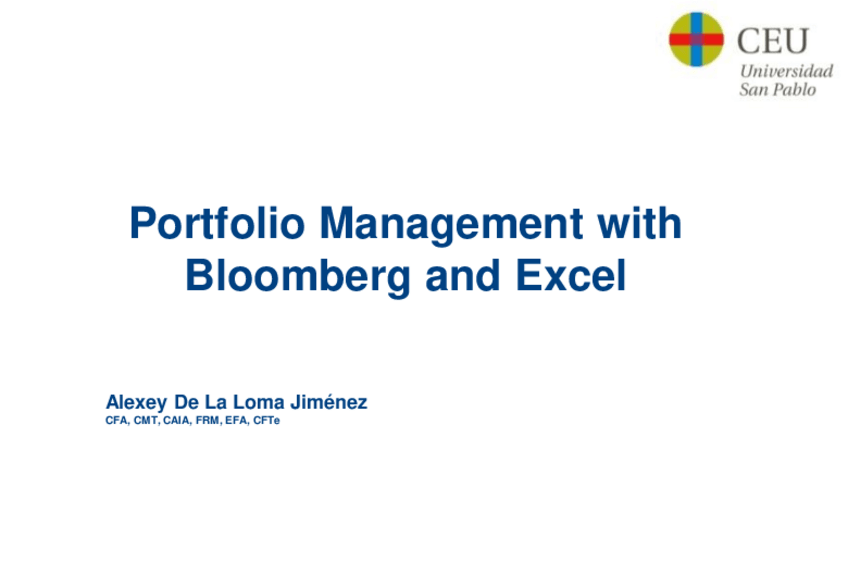 CEU
Universidad
San Pablo

Portfolio Management with Bloomberg and Excel

Alexey De La Loma Jiménez
CFA, CMT, CAIA, FRM, EFA, CFTe